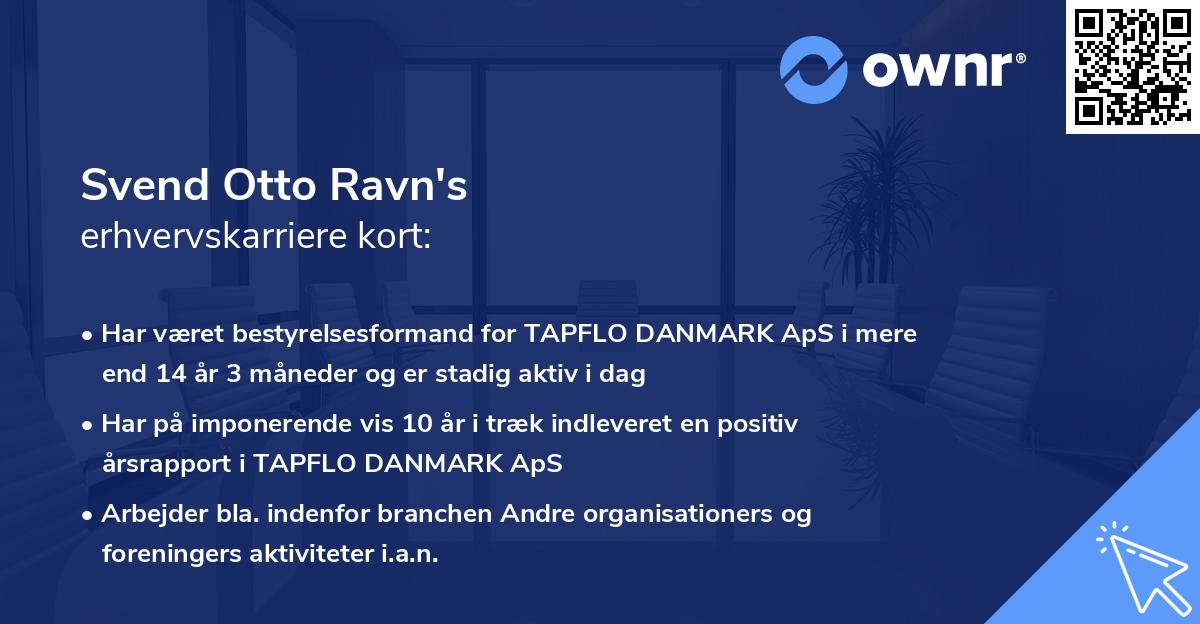 ownr®

Svend Otto Ravn's
erhvervskarriere kort:

• Har været bestyrelsesformand for TAPFLO DANMARK ApS i mere end 14 år 3 måneder og er stadig aktiv i dag

• Har på imponerende vis 10 år i træk indleveret en positiv årsrapport i TAPFLO DANMARK ApS

• Arbejder bla. indenfor branchen Andre organisationers og foreningers aktiviteter i.a.n.